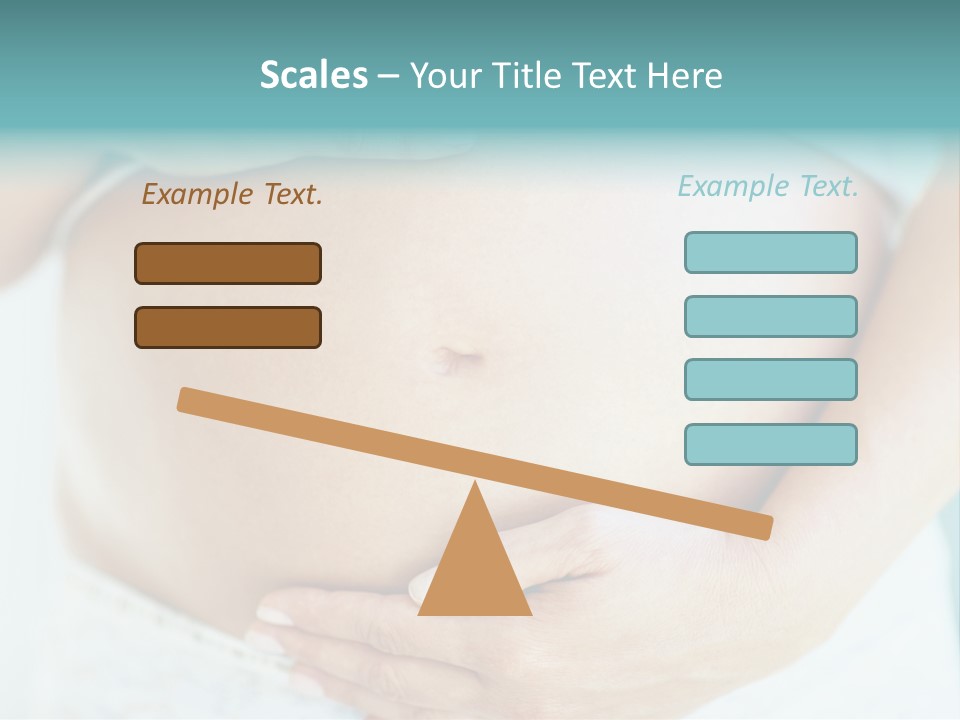 Scales – Your Title Text Here

Example Text.

Example Text.